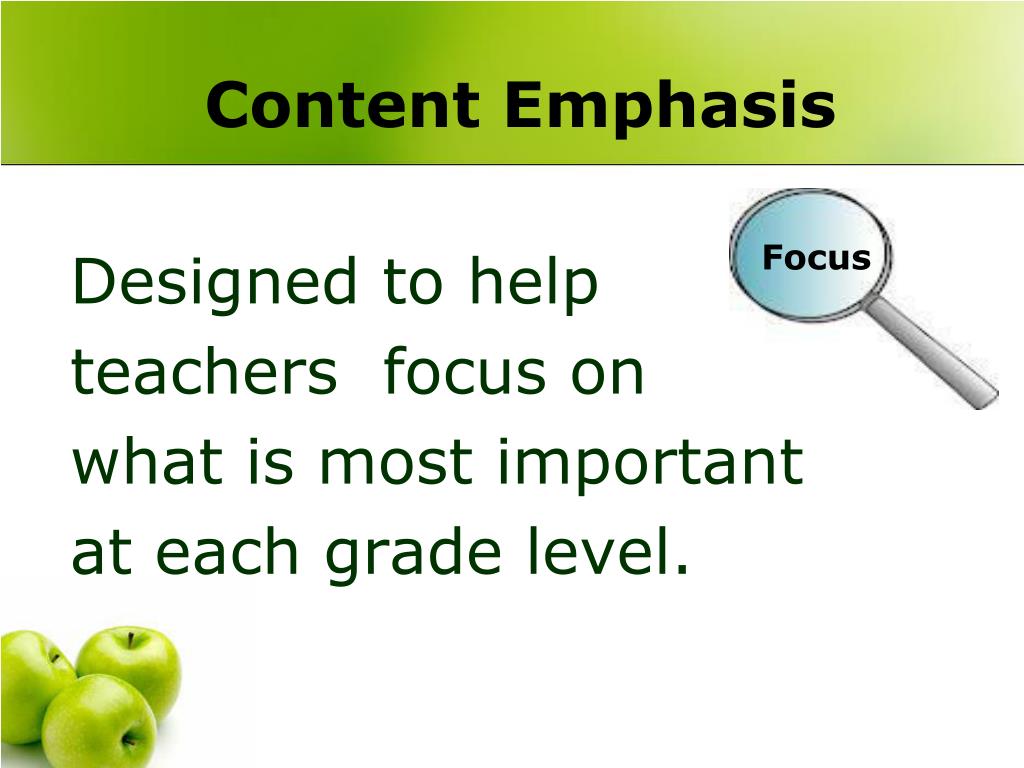 Content Emphasis

Focus

Designed to help teachers focus on what is most important at each grade level.